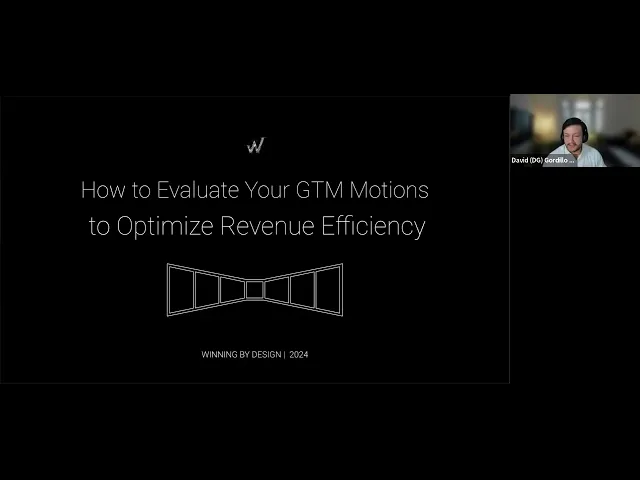 How to Evaluate Your GTM Motions to Optimize Revenue Efficiency

WINNING BY DESIGN | 2024

David (DG) Gordillo ...